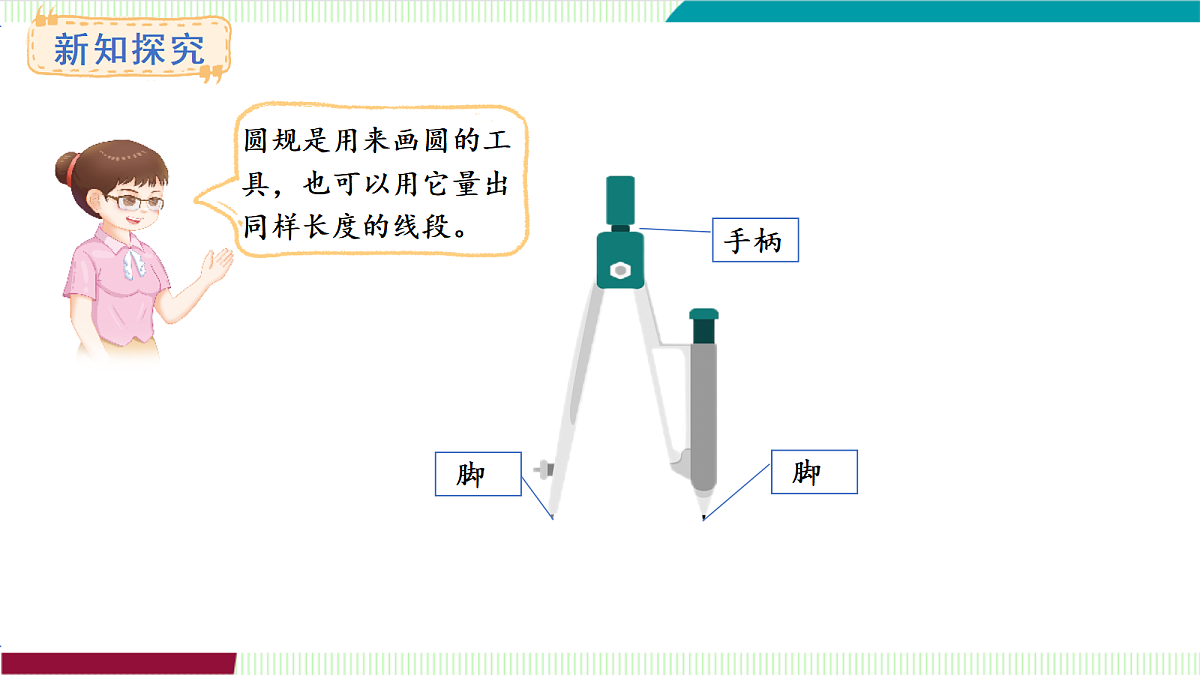 新知探究

圆规是用来画圆的工具，也可以用它量出同样长度的线段。

手柄

脚

脚